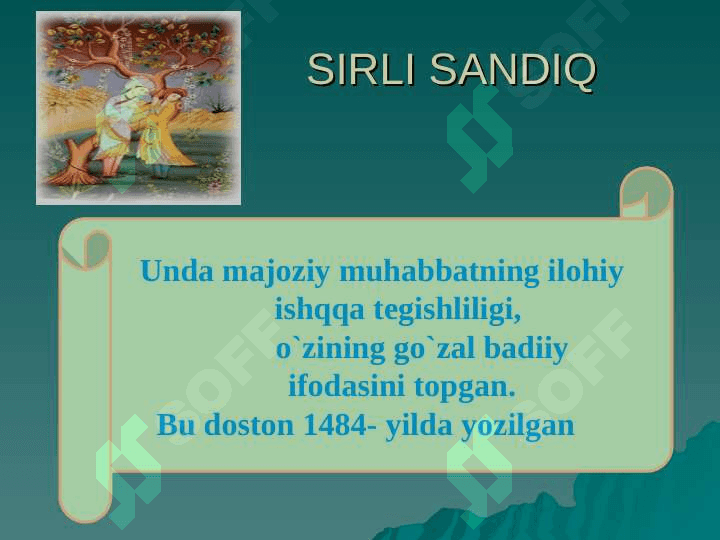 SIRLI SANDIQ

Unda majoziy muhabbatning ilohiy ishqqa tegishliligi, o`zining go`zal badiiy ifodasini topgan. Bu doston 1484- yilda yozilgan

SOFF SOFF SOFF